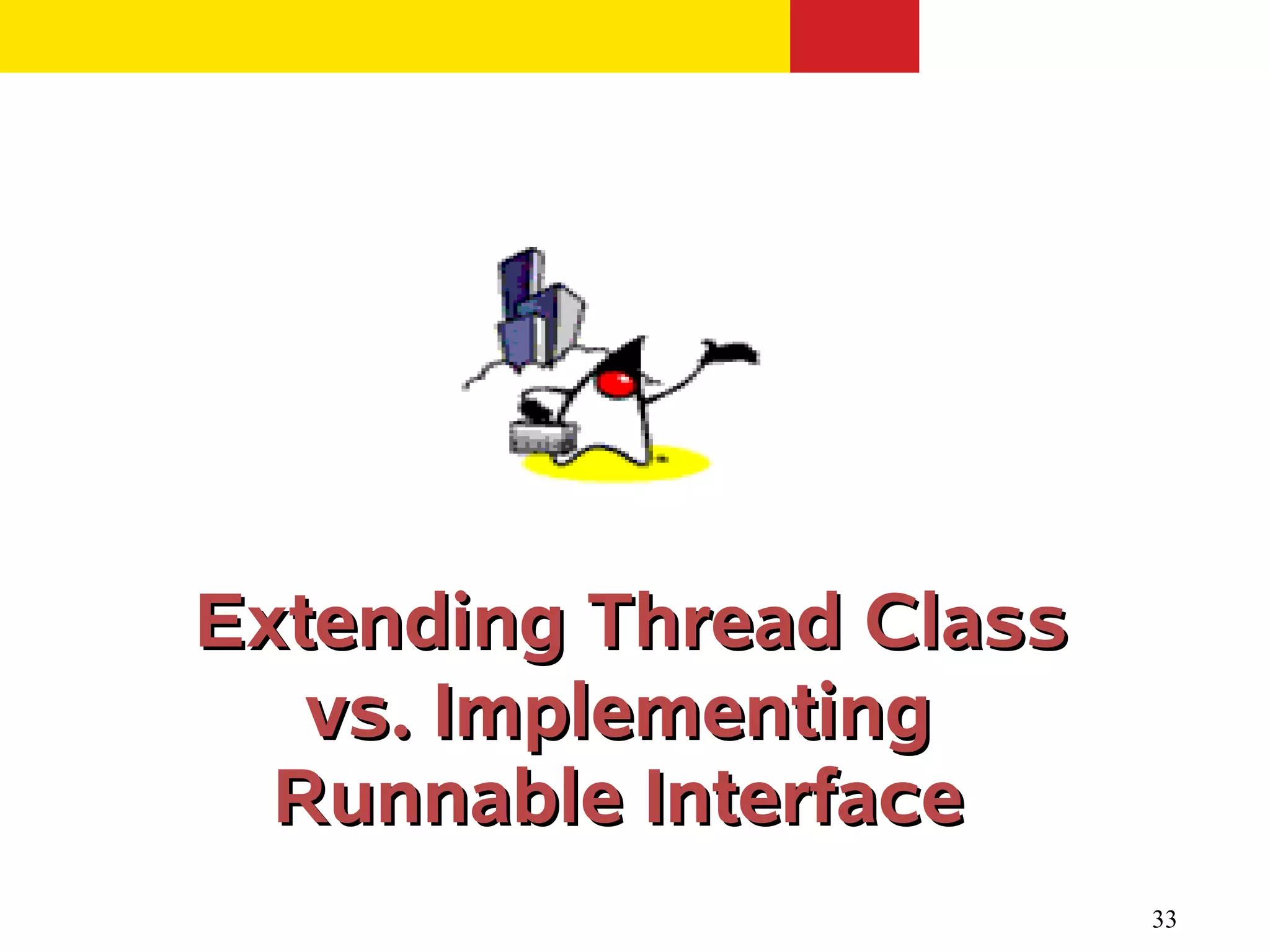 Extending Thread Class vs. Implementing Runnable Interface

33